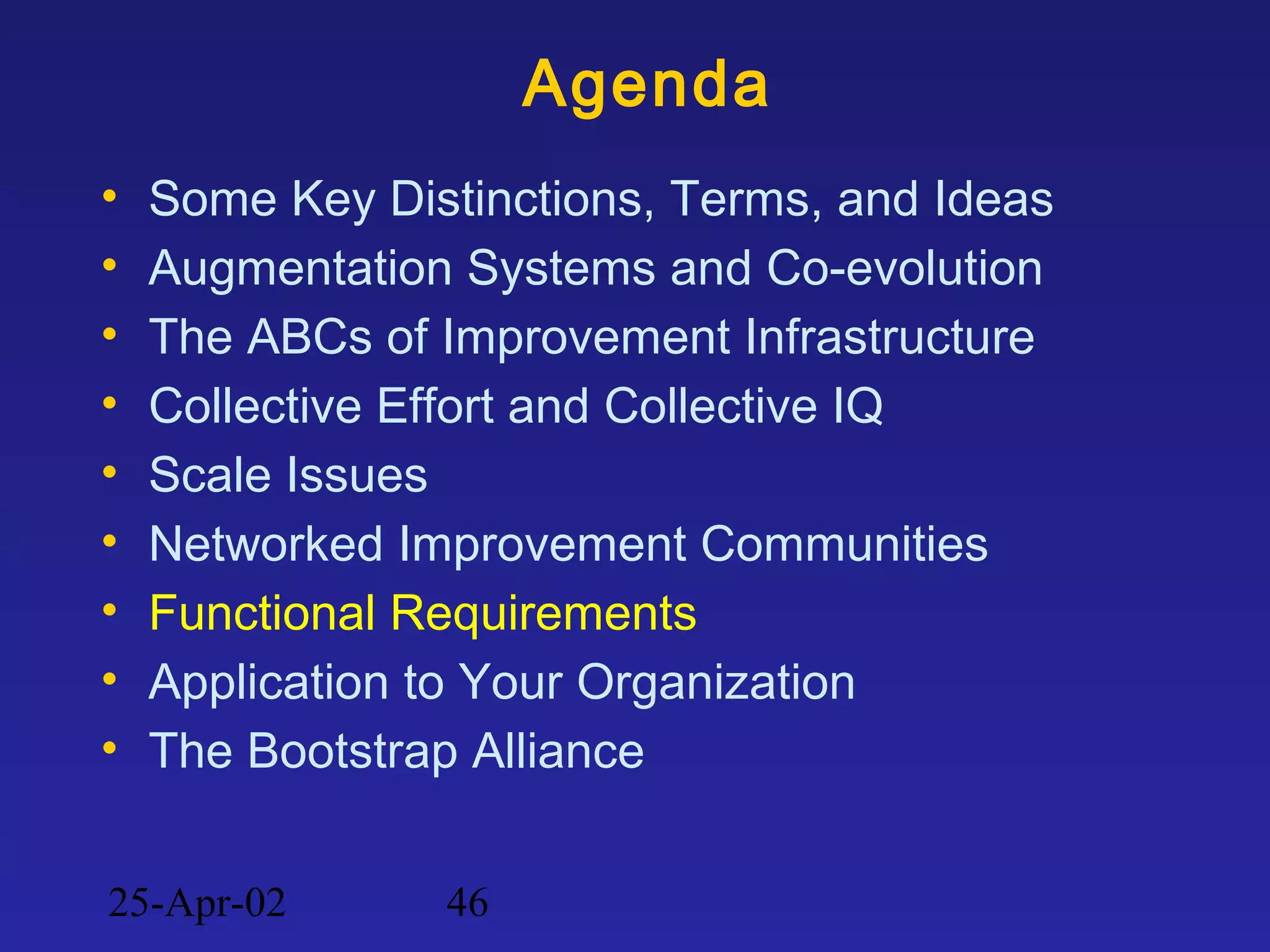 Agenda

• Some Key Distinctions, Terms, and Ideas
• Augmentation Systems and Co-evolution
• The ABCs of Improvement Infrastructure
• Collective Effort and Collective IQ
• Scale Issues
• Networked Improvement Communities
• Functional Requirements
• Application to Your Organization
• The Bootstrap Alliance

25-Apr-02 46